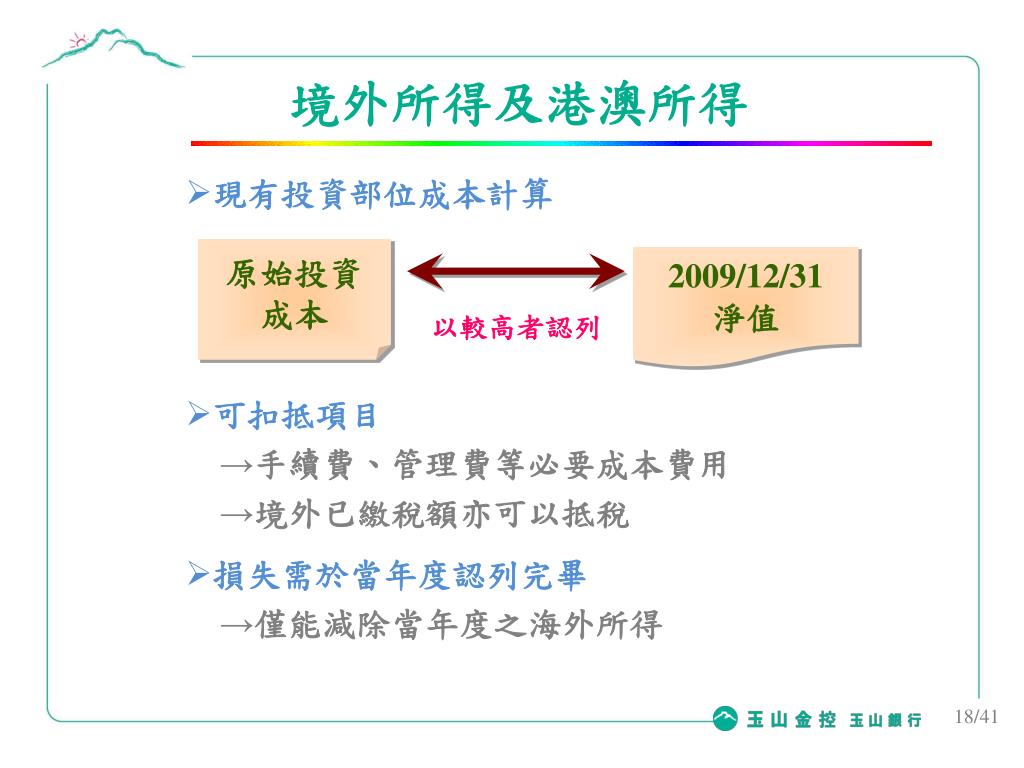 境外所得及港澳所得

➢現有投資部位成本計算

原始投資成本

以較高者認列

2009/12/31
淨值

➢可扣抵項目

→手續費、管理費等必要成本費用

→境外已繳稅額亦可以抵稅

➢損失需於當年度認列完畢

→僅能減除當年度之海外所得

玉山金控 玉山銀行

18/41